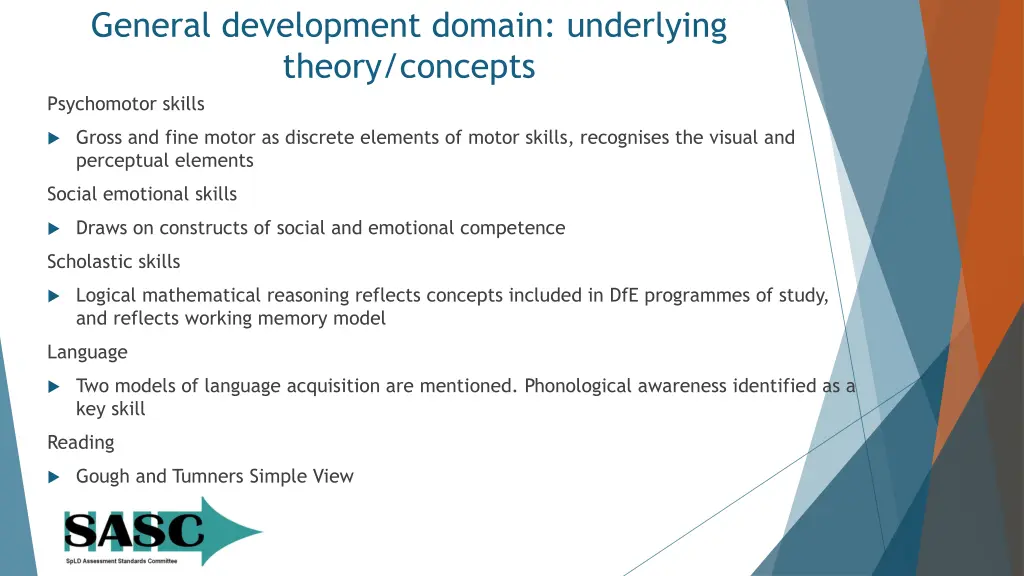 General development domain: underlying theory/concepts

Psychomotor skills

Gross and fine motor as discrete elements of motor skills, recognises the visual and perceptual elements

Social emotional skills

Draws on constructs of social and emotional competence

Scholastic skills

Logical mathematical reasoning reflects concepts included in DfE programmes of study, and reflects working memory model

Language

Two models of language acquisition are mentioned. Phonological awareness identified as a key skill

Reading

Gough and Tumners Simple View

SASC

SpLD Assessment Standards Committee